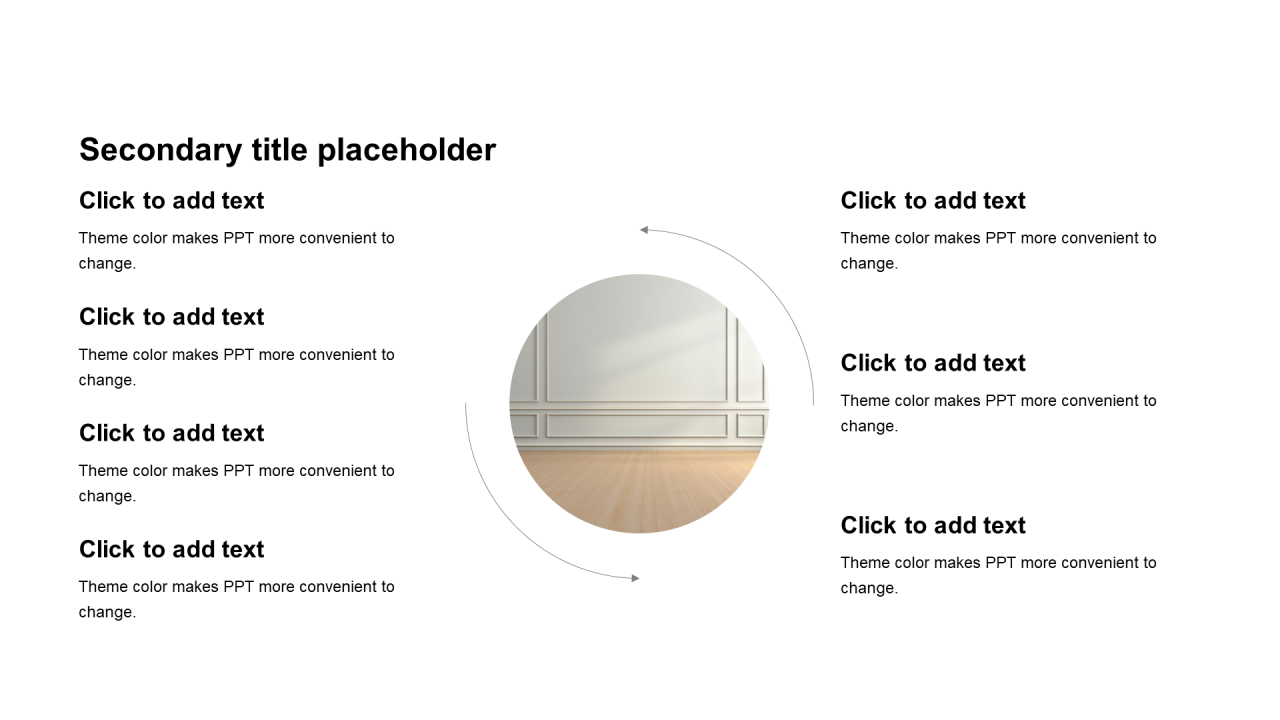 Secondary title placeholder

Click to add text

Theme color makes PPT more convenient to change.

Click to add text

Theme color makes PPT more convenient to change.

Click to add text

Theme color makes PPT more convenient to change.

Click to add text

Theme color makes PPT more convenient to change.

Click to add text

Theme color makes PPT more convenient to change.

Click to add text

Theme color makes PPT more convenient to change.

Click to add text

Theme color makes PPT more convenient to change.